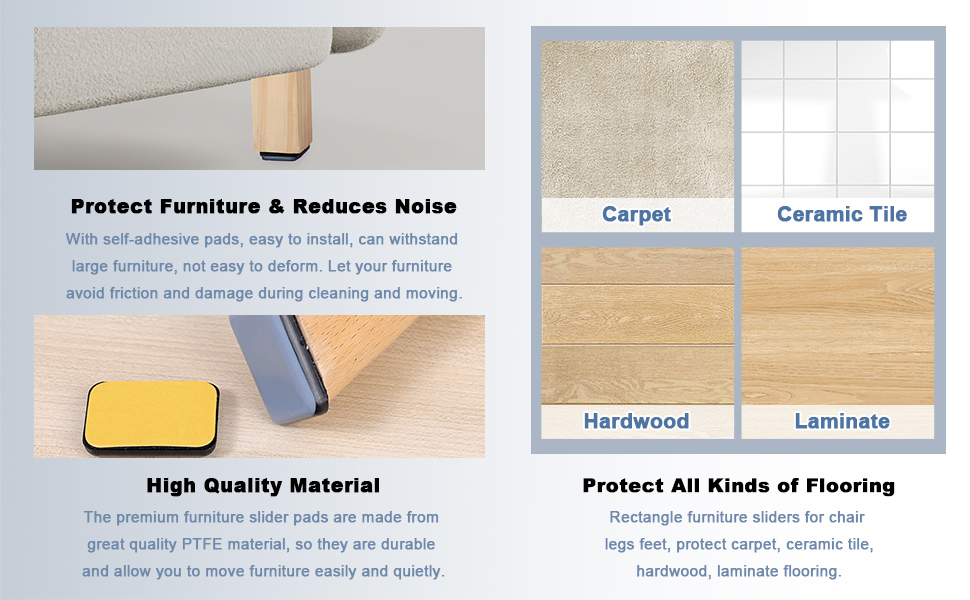 Protect Furniture & Reduces Noise

With self-adhesive pads, easy to install, can withstand large furniture, not easy to deform. Let your furniture avoid friction and damage during cleaning and moving.

High Quality Material

The premium furniture slider pads are made from great quality PTFE material, so they are durable and allow you to move furniture easily and quietly.

Carpet

Ceramic Tile

Hardwood

Laminate

Protect All Kinds of Flooring

Rectangle furniture sliders for chair legs feet, protect carpet, ceramic tile, hardwood, laminate flooring.